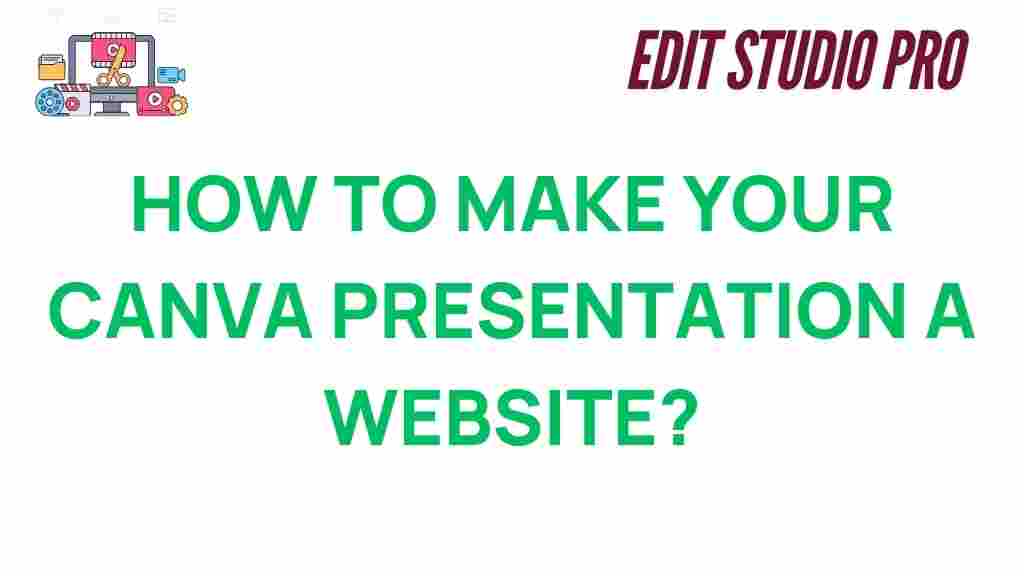 EDIT STUDIO PRO

HOW TO MAKE YOUR CANVA PRESENTATION A WEBSITE?